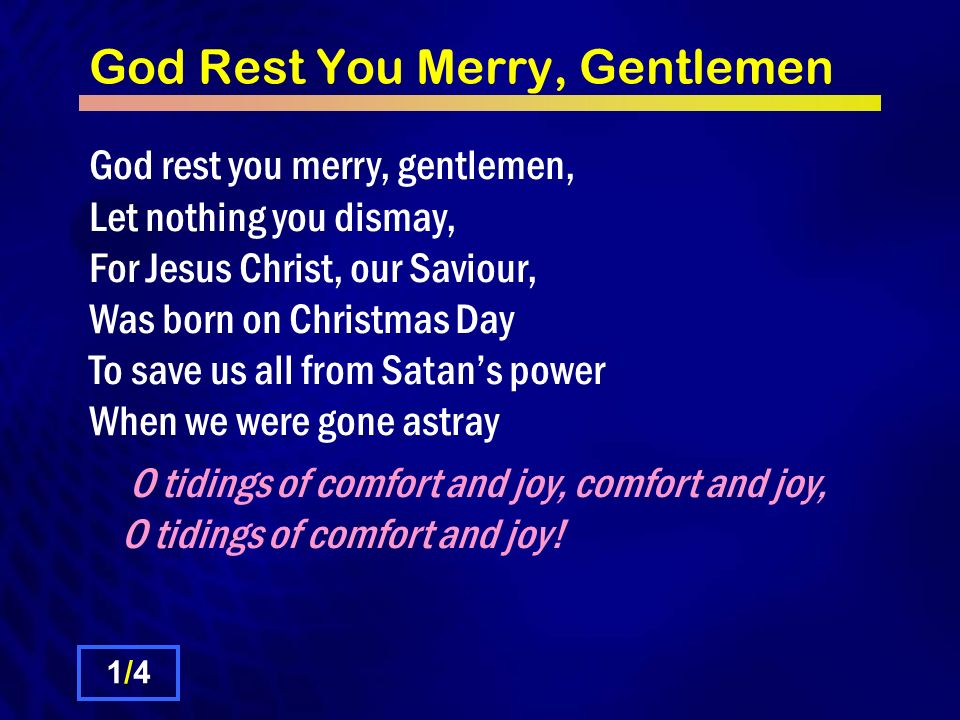 God Rest You Merry, Gentlemen

God rest you merry, gentlemen,
Let nothing you dismay,
For Jesus Christ, our Saviour,
Was born on Christmas Day
To save us all from Satan's power
When we were gone astray

O tidings of comfort and joy, comfort and joy,
O tidings of comfort and joy!

1/4